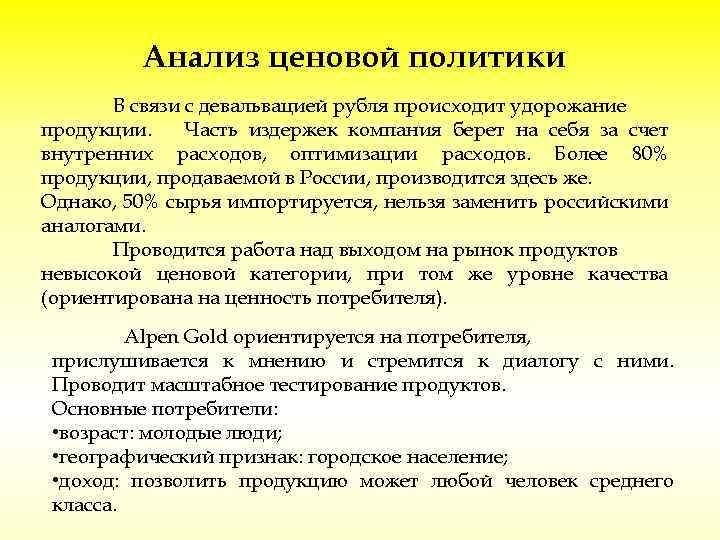 Анализ ценовой политики

В связи с девальвацией рубля происходит удорожание продукции. Часть издержек компания берет на себя за счет внутренних расходов, оптимизации расходов. Более 80% продукции, продаваемой в России, производится здесь же. Однако, 50% сырья импортируется, нельзя заменить российскими аналогами.

Проводится работа над выходом на рынок продуктов невысокой ценовой категории, при том же уровне качества (ориентирована на ценность потребителя).

Alpen Gold ориентируется на потребителя, прислушивается к мнению и стремится к диалогу с ними. Проводит масштабное тестирование продуктов.
Основные потребители:
•возраст: молодые люди;
•географический признак: городское население;
•доход: позволить продукцию может любой человек среднего класса.